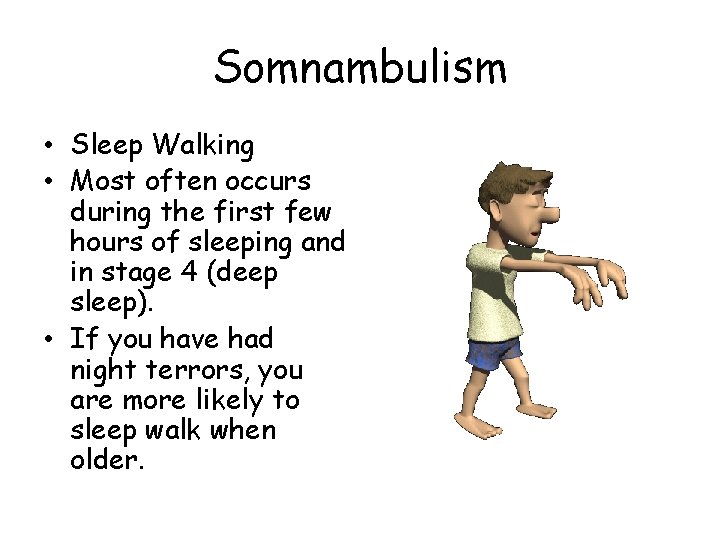 Somnambulism

• Sleep Walking
• Most often occurs during the first few hours of sleeping and in stage 4 (deep sleep).
• If you have had night terrors, you are more likely to sleep walk when older.